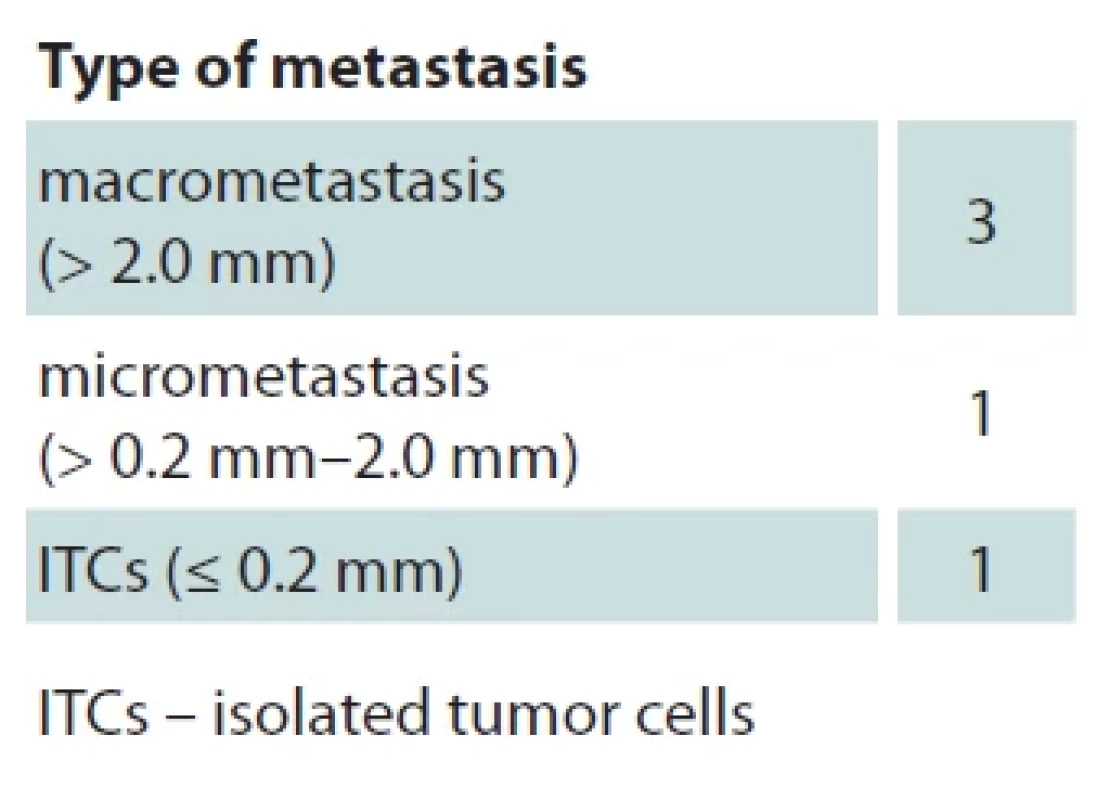 | Type of metastasis | |
|---|---|
| macrometastasis (> 2.0 mm) | 3 |
| micrometastasis (> 0.2 mm–2.0 mm) | 1 |
| ITCs (≤ 0.2 mm) | 1 |

ITCs – isolated tumor cells